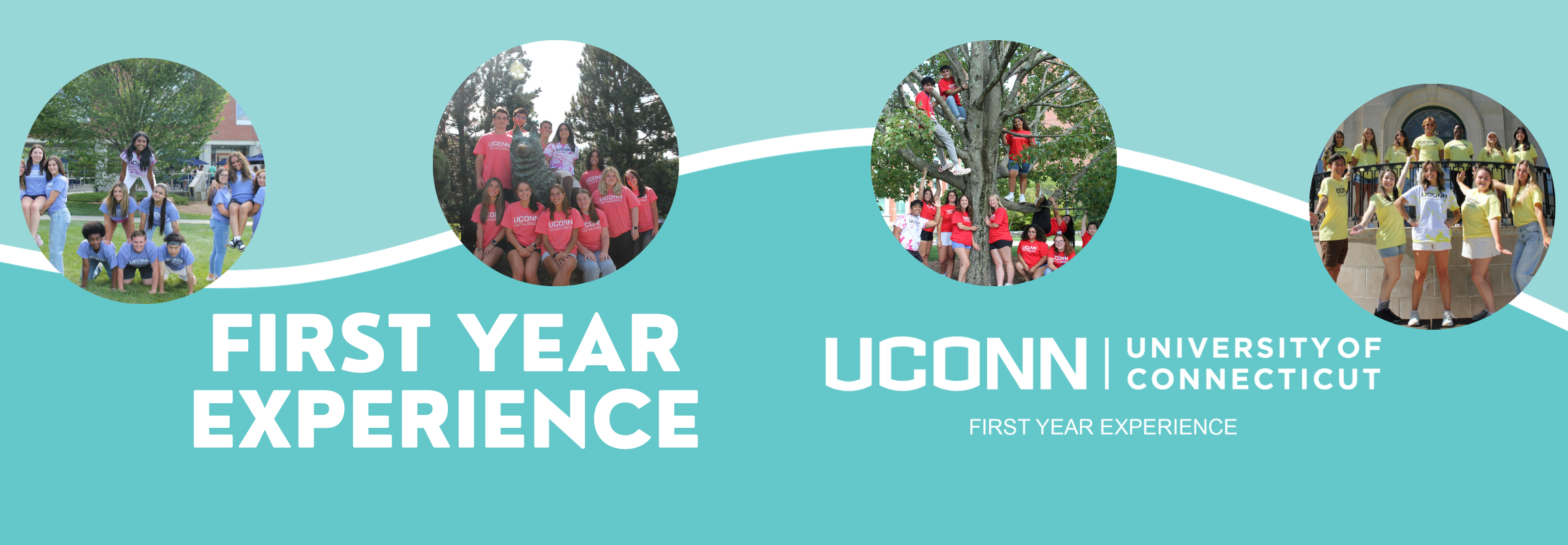 FIRST YEAR EXPERIENCE

UCONN | UNIVERSITY OF CONNECTICUT

FIRST YEAR EXPERIENCE